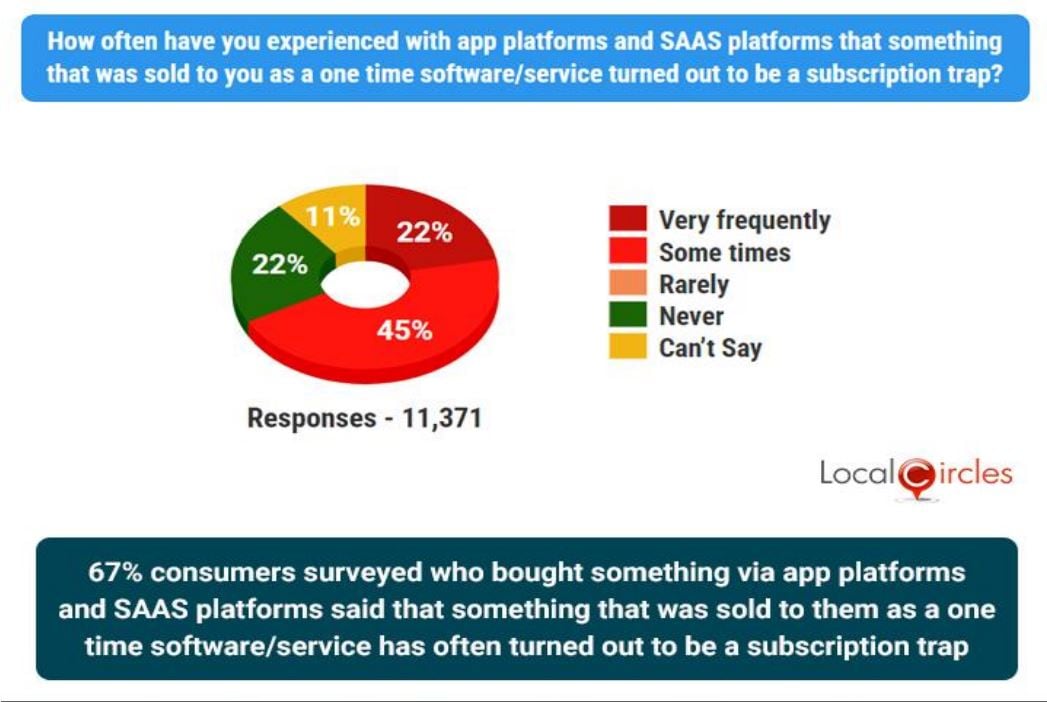 How often have you experienced with app platforms and SAAS platforms that something that was sold to you as a one time software/service turned out to be a subscription trap?

11%
22%
22%
45%

Very frequently
Some times
Rarely
Never
Can't Say

Responses - 11,371

LocalCircles

67% consumers surveyed who bought something via app platforms and SAAS platforms said that something that was sold to them as a one time software/service has often turned out to be a subscription trap